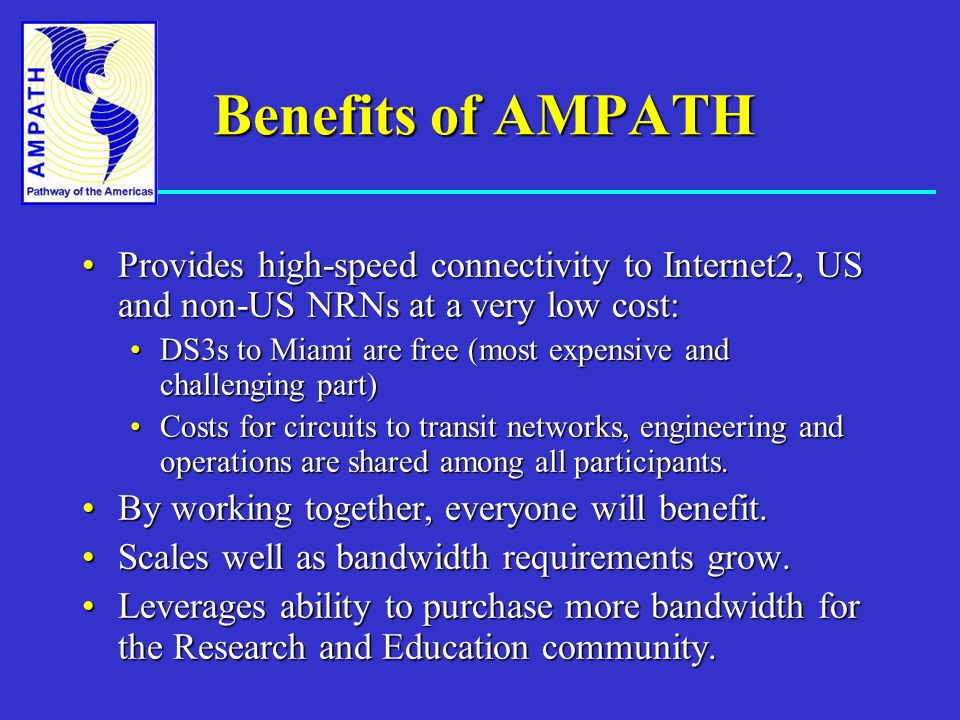 AMPATH
Pathway of the Americas

Benefits of AMPATH

• Provides high-speed connectivity to Internet2, US and non-US NRNs at a very low cost:
  • DS3s to Miami are free (most expensive and challenging part)
  • Costs for circuits to transit networks, engineering and operations are shared among all participants.
• By working together, everyone will benefit.
• Scales well as bandwidth requirements grow.
• Leverages ability to purchase more bandwidth for the Research and Education community.